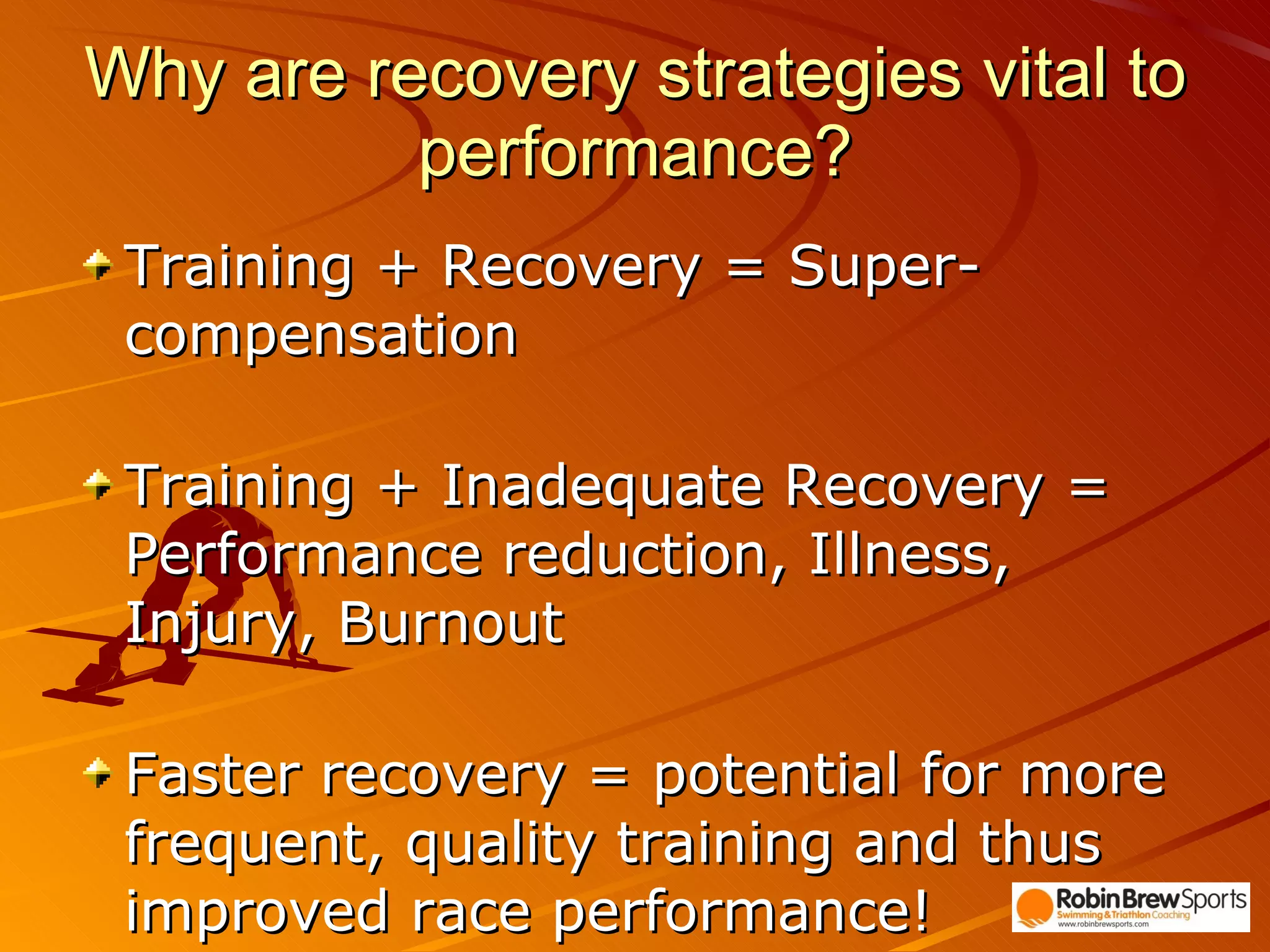 Why are recovery strategies vital to performance?

Training + Recovery = Super-compensation

Training + Inadequate Recovery = Performance reduction, Illness, Injury, Burnout

Faster recovery = potential for more frequent, quality training and thus improved race performance!

RobinBrewSports
Swimming & Triathlon Coaching
www.robinbrewsports.com